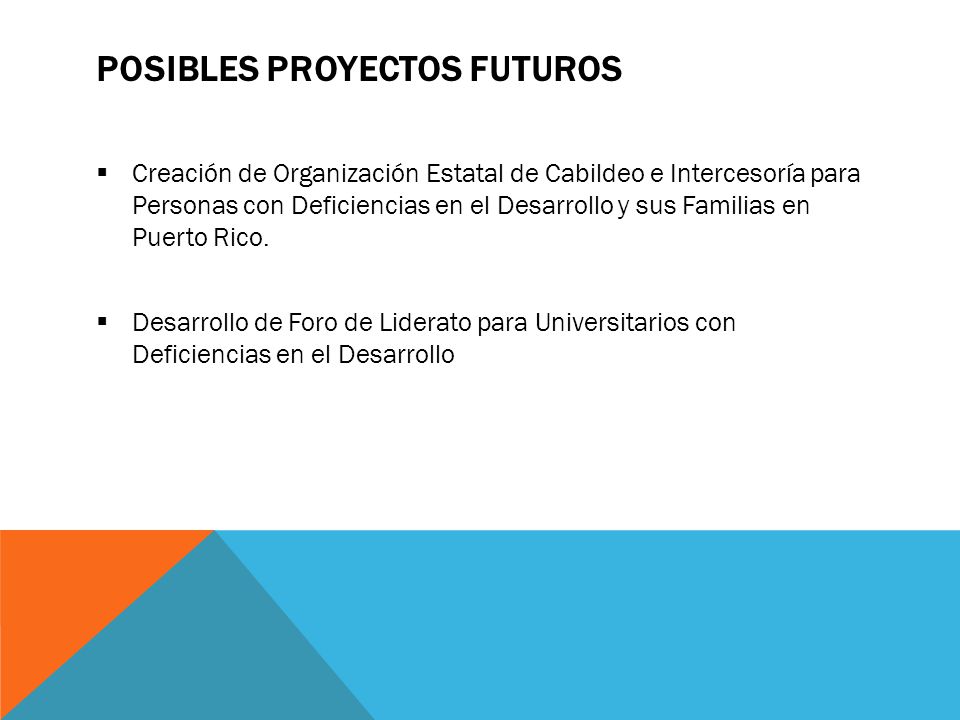 POSIBLES PROYECTOS FUTUROS

▪ Creación de Organización Estatal de Cabildeo e Intercesoría para Personas con Deficiencias en el Desarrollo y sus Familias en Puerto Rico.

▪ Desarrollo de Foro de Liderato para Universitarios con Deficiencias en el Desarrollo